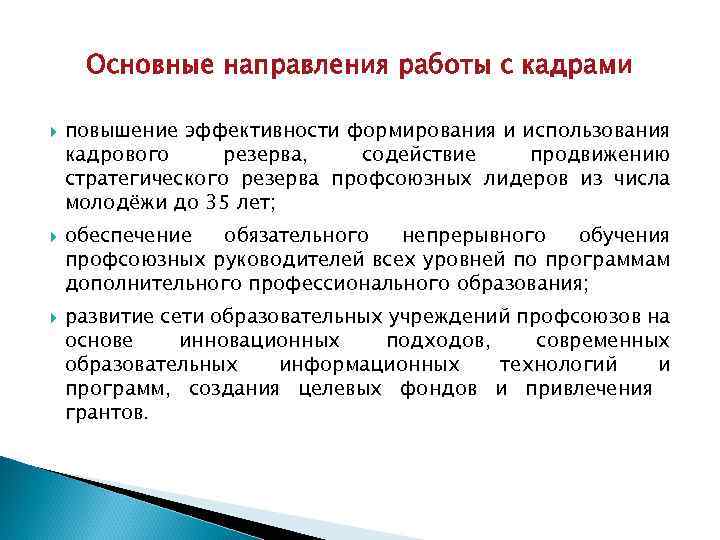 Основные направления работы с кадрами

повышение эффективности формирования и использования кадрового резерва, содействие продвижению стратегического резерва профсоюзных лидеров из числа молодёжи до 35 лет;

обеспечение обязательного непрерывного обучения профсоюзных руководителей всех уровней по программам дополнительного профессионального образования;

развитие сети образовательных учреждений профсоюзов на основе инновационных подходов, современных образовательных информационных технологий и программ, создания целевых фондов и привлечения грантов.